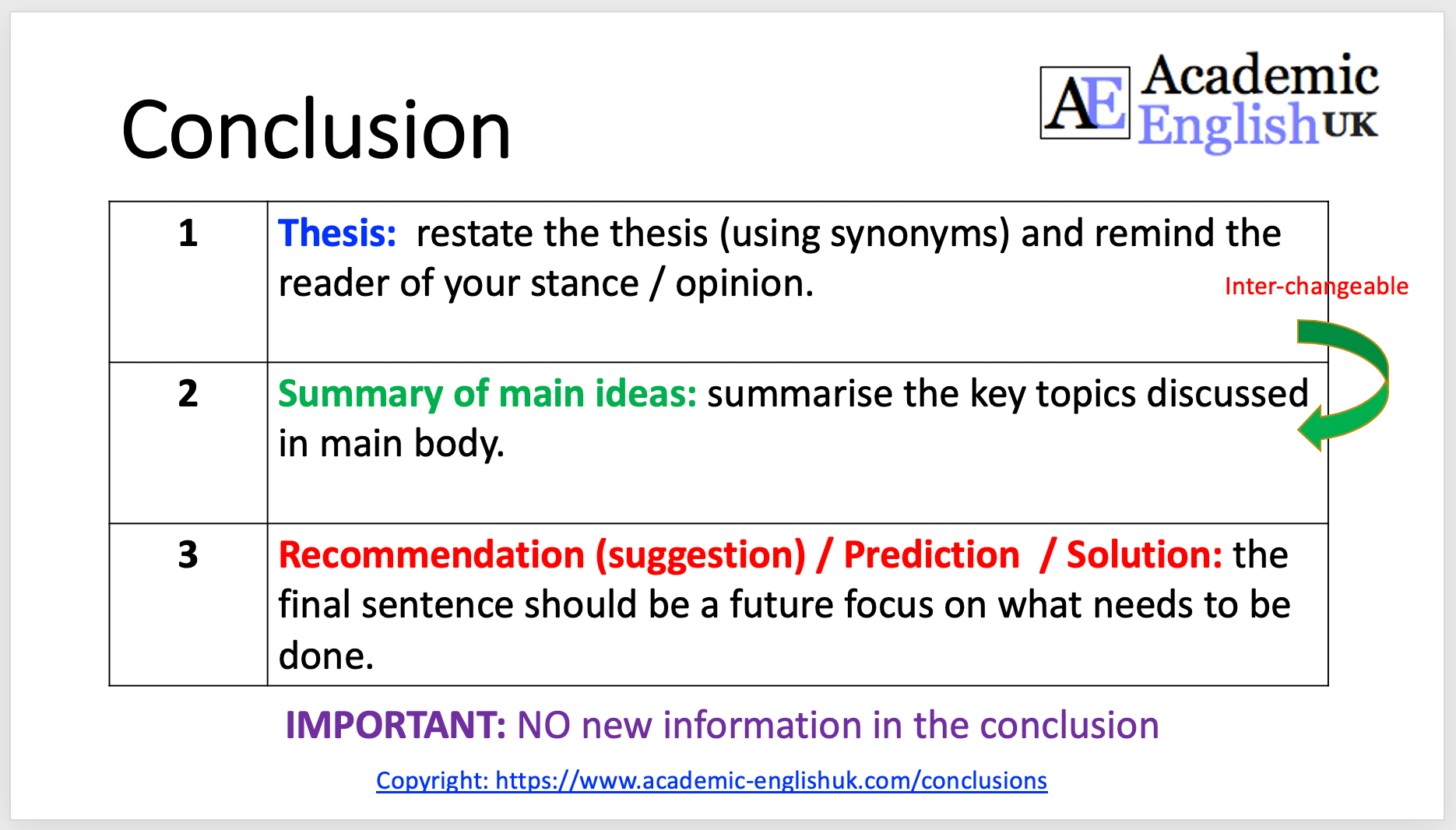 Conclusion

AE Academic English UK

| 1 | Thesis: restate the thesis (using synonyms) and remind the reader of your stance / opinion. |
|---|---|
| 2 | Summary of main ideas: summarise the key topics discussed in main body. |
| 3 | Recommendation (suggestion) / Prediction / Solution: the final sentence should be a future focus on what needs to be done. |

Inter-changeable

IMPORTANT: NO new information in the conclusion

Copyright: https://www.academic-englishuk.com/conclusions